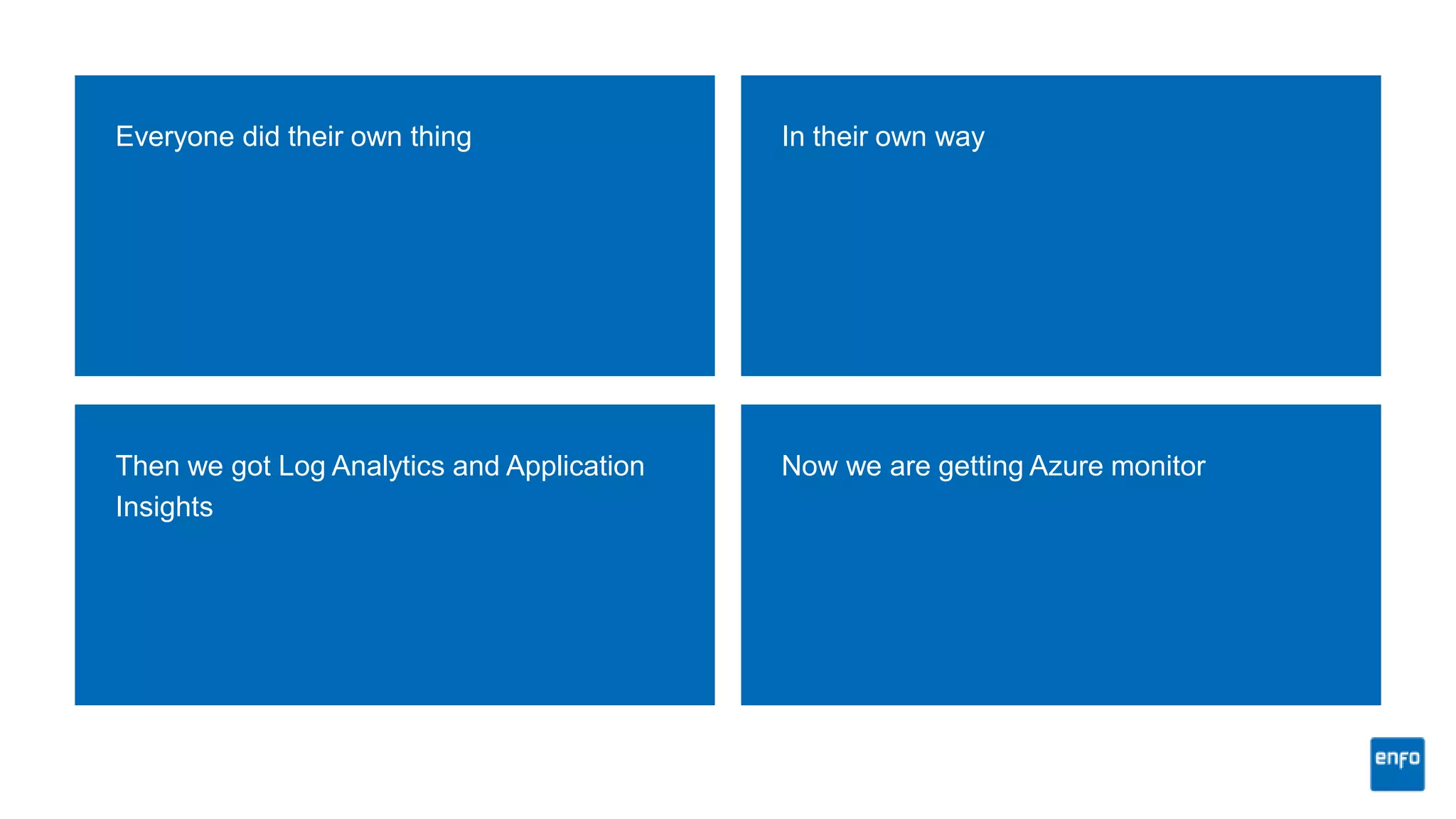 Everyone did their own thing

In their own way

Then we got Log Analytics and Application Insights

Now we are getting Azure monitor

enfo